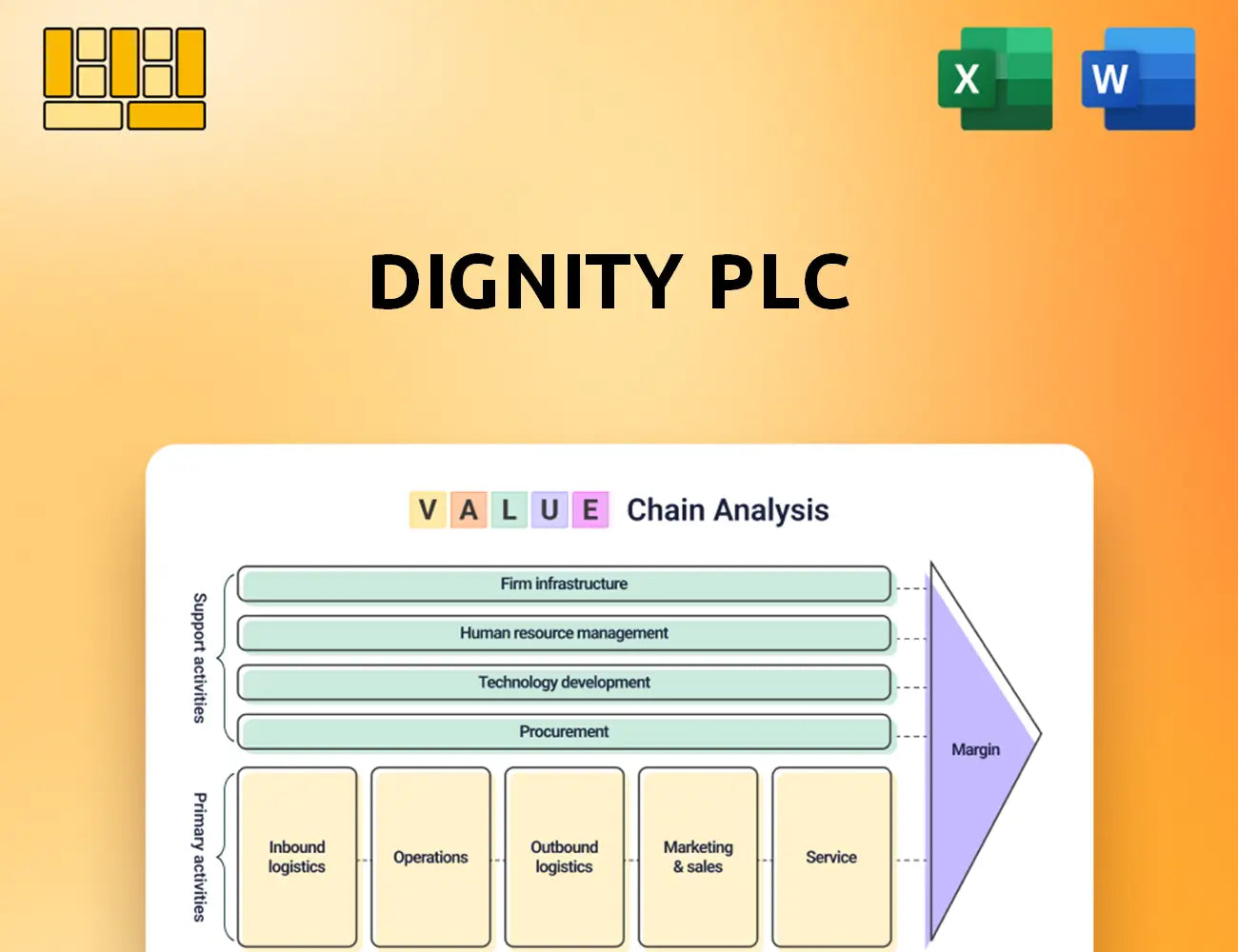 X

W

DIGNITY PLC

V A L U E Chain Analysis

Support activities

Firm infrastructure

Human resource management

Technology development

Procurement

Primary activities

Inbound logistics

Operations

Outbound logistics

Marketing & sales

Service

Margin